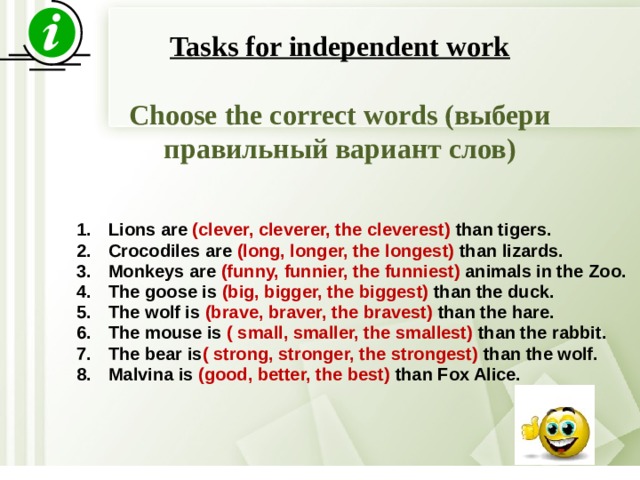 i

Tasks for independent work

Choose the correct words (выбери правильный вариант слов)

1. Lions are (clever, cleverer, the cleverest) than tigers.
2. Crocodiles are (long, longer, the longest) than lizards.
3. Monkeys are (funny, funnier, the funniest) animals in the Zoo.
4. The goose is (big, bigger, the biggest) than the duck.
5. The wolf is (brave, braver, the bravest) than the hare.
6. The mouse is ( small, smaller, the smallest) than the rabbit.
7. The bear is( strong, stronger, the strongest) than the wolf.
8. Malvina is (good, better, the best) than Fox Alice.